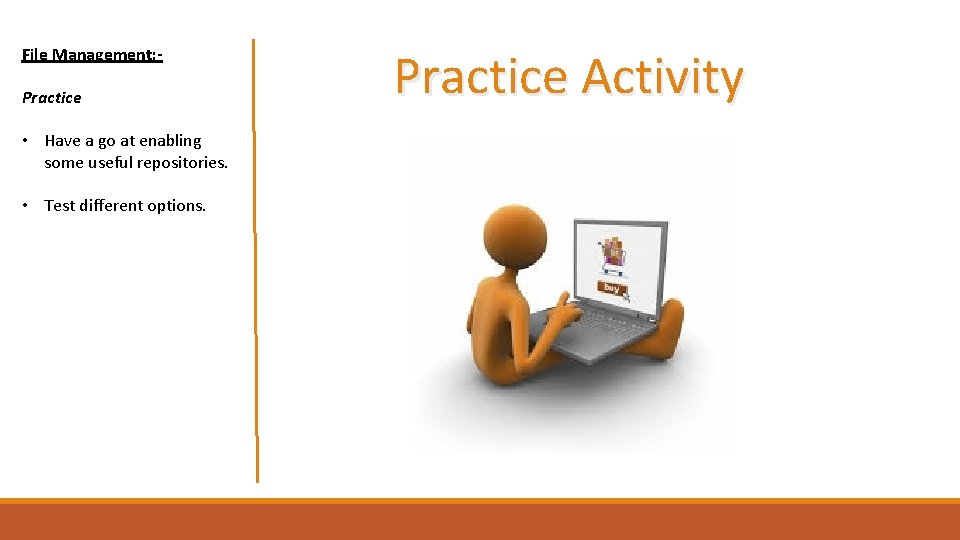 File Management:-

Practice

• Have a go at enabling some useful repositories.

• Test different options.

Practice Activity

buy